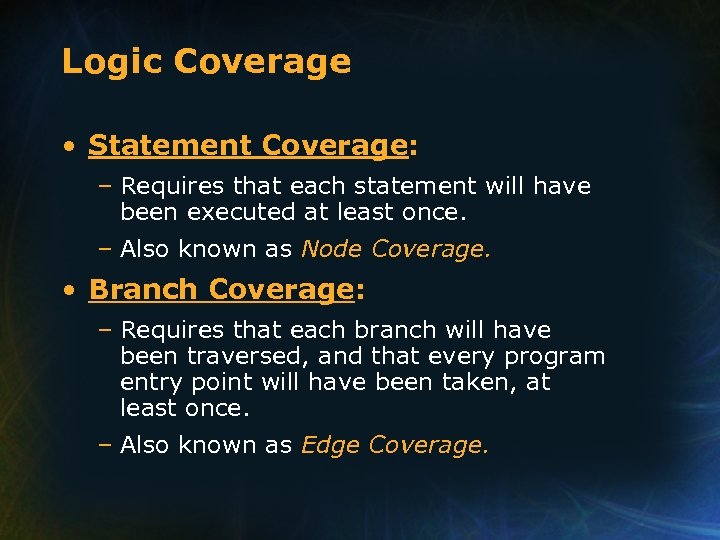 Logic Coverage

• Statement Coverage:

– Requires that each statement will have been executed at least once.

– Also known as Node Coverage.

• Branch Coverage:

– Requires that each branch will have been traversed, and that every program entry point will have been taken, at least once.

– Also known as Edge Coverage.